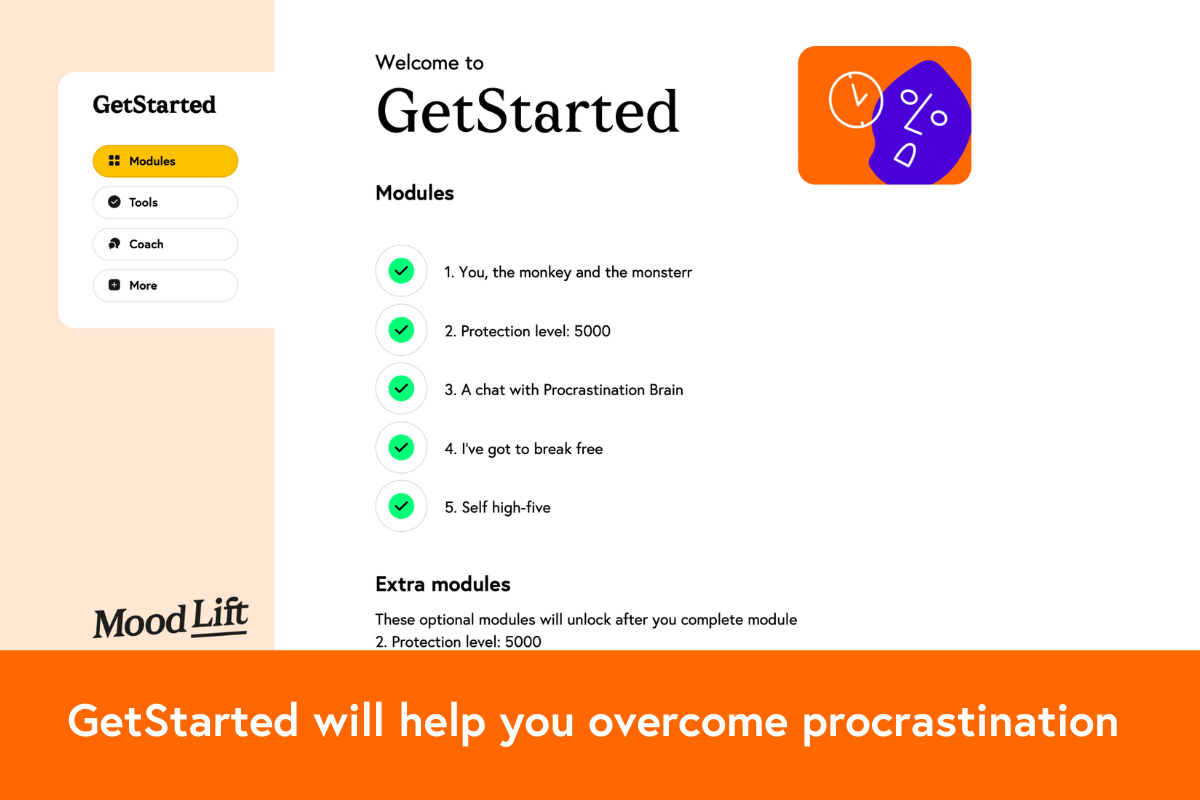 GetStarted

Modules

Tools

Coach

More

Mood Lift

Welcome to

GetStarted

Modules

1. You, the monkey and the monsterr

2. Protection level: 5000

3. A chat with Procrastination Brain

4. I've got to break free

5. Self high-five

Extra modules

These optional modules will unlock after you complete module 2. Protection level: 5000

GetStarted will help you overcome procrastination